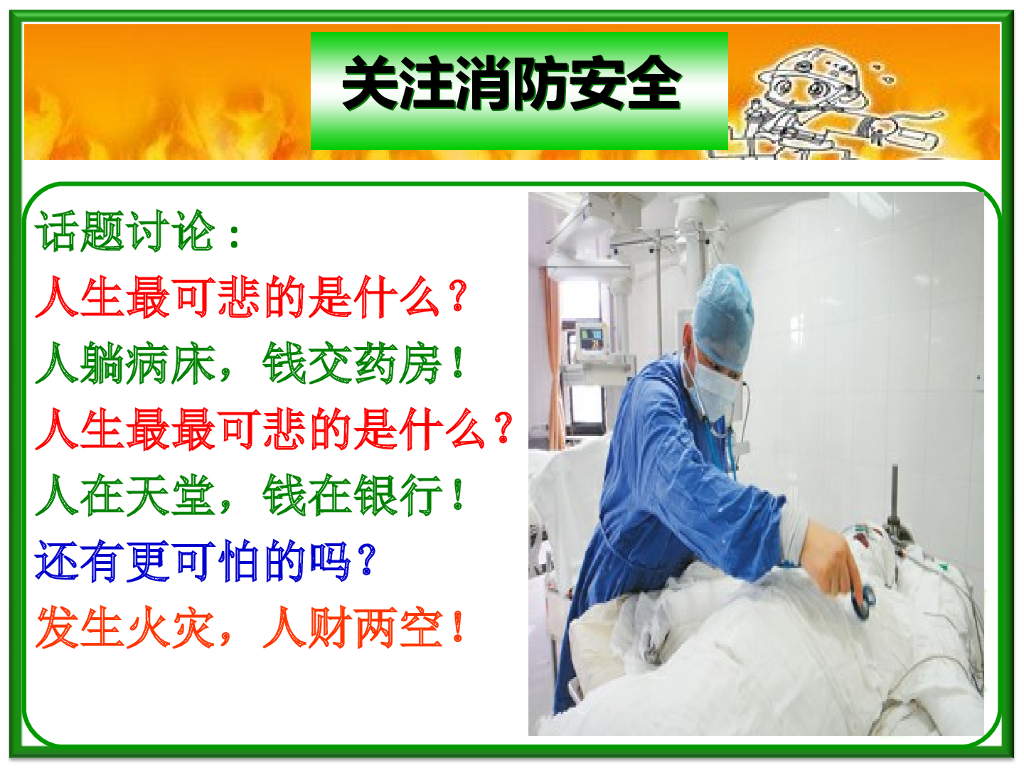 关注消防安全

话题讨论：
人生最可悲的是什么？
人躺病床，钱交药房！
人生最最可悲的是什么？
人在天堂，钱在银行！
还有更可怕的吗？
发生火灾，人财两空！